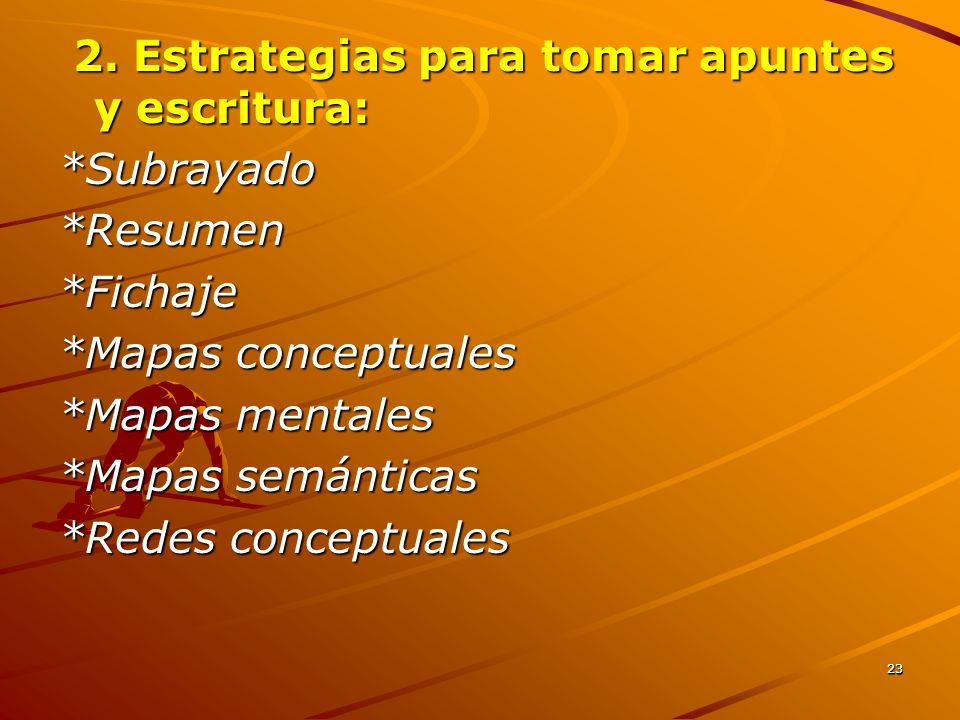 2. Estrategias para tomar apuntes y escritura:

*Subrayado
*Resumen
*Fichaje
*Mapas conceptuales
*Mapas mentales
*Mapas semánticas
*Redes conceptuales

23